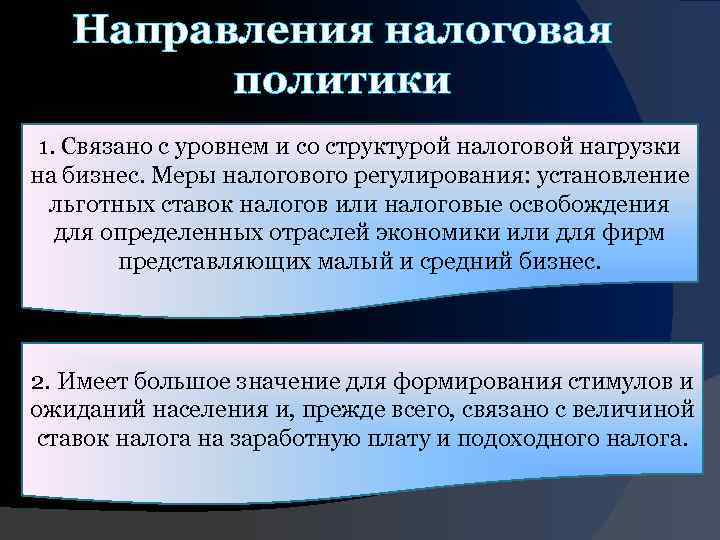 Направления налоговая политики

1. Связано с уровнем и со структурой налоговой нагрузки на бизнес. Меры налогового регулирования: установление льготных ставок налогов или налоговые освобождения для определенных отраслей экономики или для фирм представляющих малый и средний бизнес.

2. Имеет большое значение для формирования стимулов и ожиданий населения и, прежде всего, связано с величиной ставок налога на заработную плату и подоходного налога.